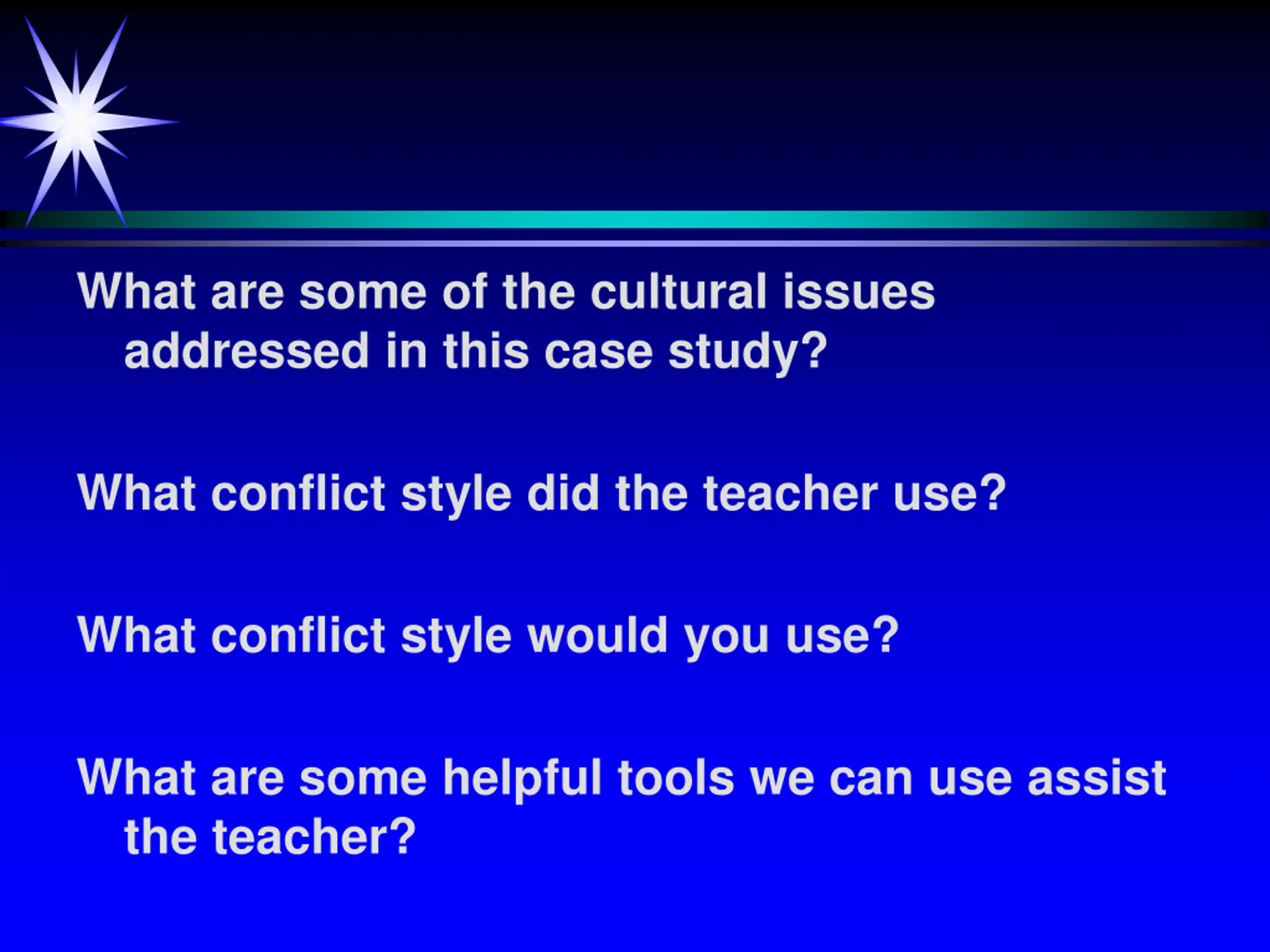 What are some of the cultural issues addressed in this case study?

What conflict style did the teacher use?

What conflict style would you use?

What are some helpful tools we can use assist the teacher?